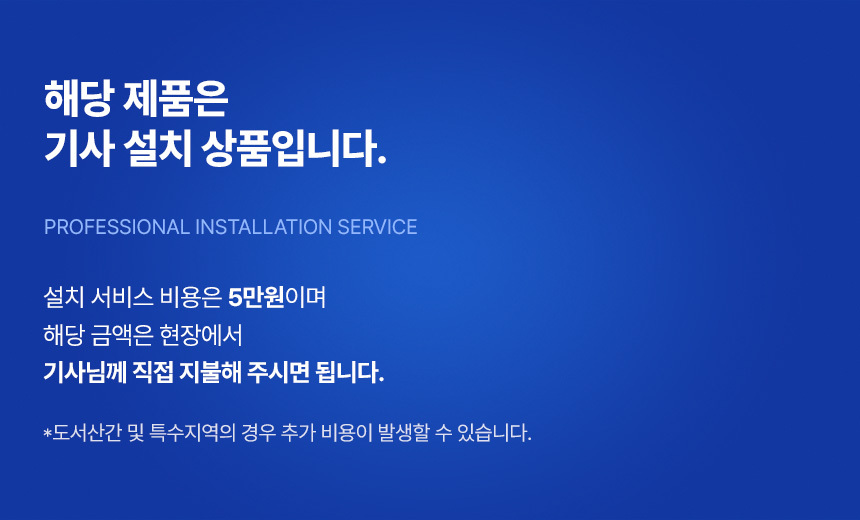 해당 제품은
기사 설치 상품입니다.

PROFESSIONAL INSTALLATION SERVICE

설치 서비스 비용은 5만원이며
해당 금액은 현장에서
기사님께 직접 지불해 주시면 됩니다.

*도서산간 및 특수지역의 경우 추가 비용이 발생할 수 있습니다.